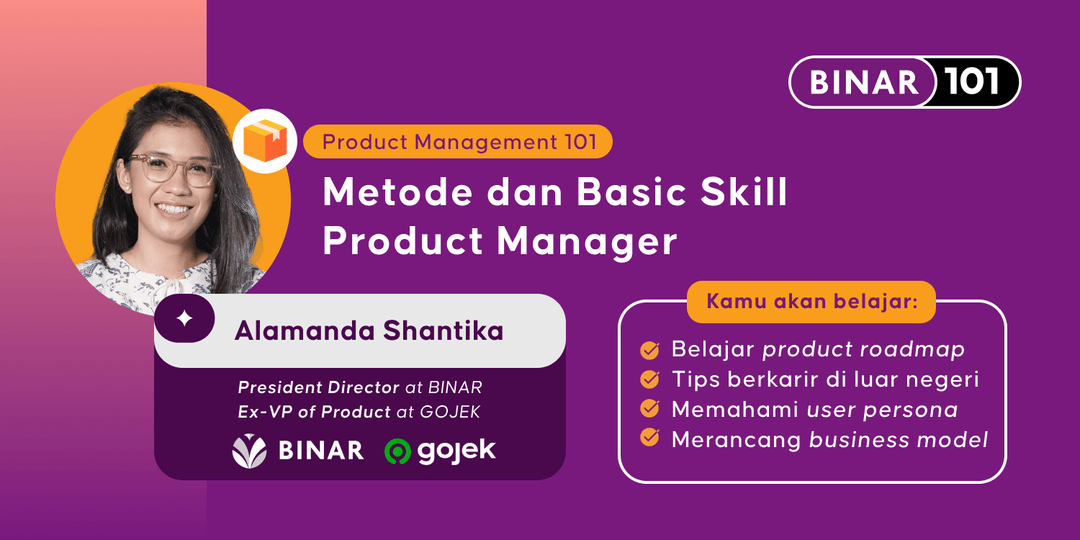 BINAR 101

Product Management 101

Metode dan Basic Skill Product Manager

Alamanda Shantika

President Director at BINAR
Ex-VP of Product at GOJEK

BINAR gojek

Kamu akan belajar:

Belajar product roadmap
Tips berkarir di luar negeri
Memahami user persona
Merancang business model